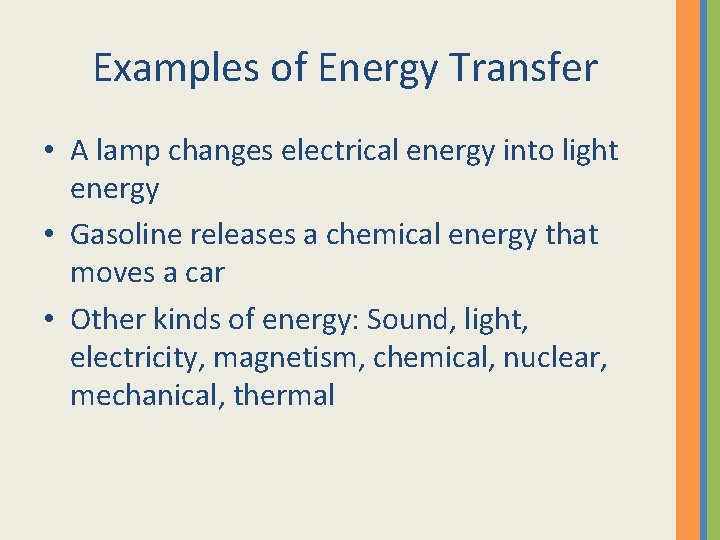 Examples of Energy Transfer

• A lamp changes electrical energy into light energy
• Gasoline releases a chemical energy that moves a car
• Other kinds of energy: Sound, light, electricity, magnetism, chemical, nuclear, mechanical, thermal